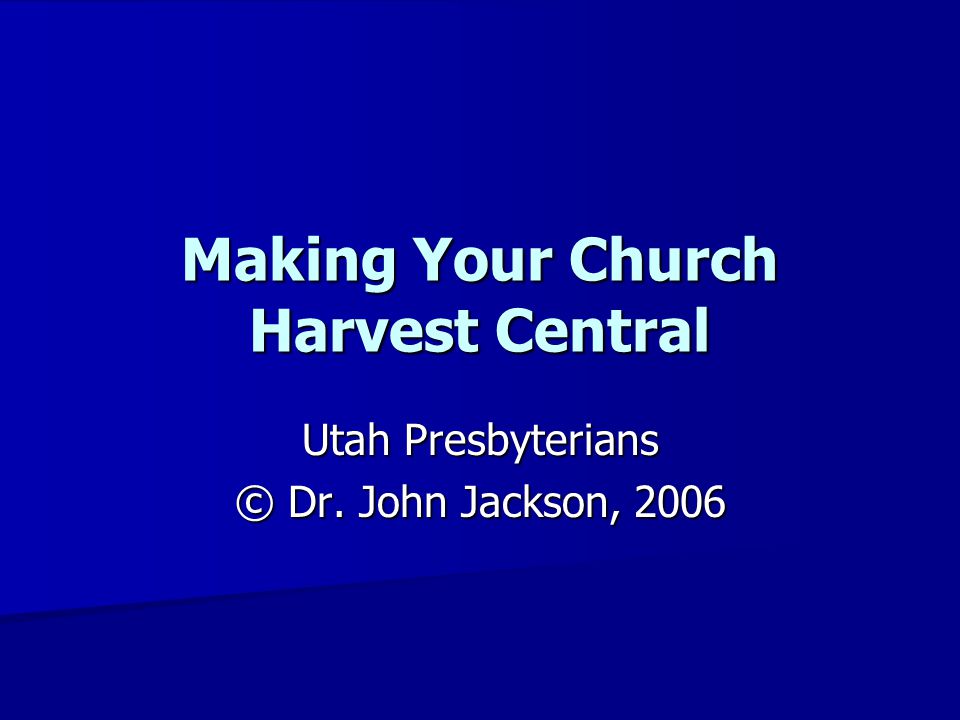 Making Your Church Harvest Central

Utah Presbyterians
© Dr. John Jackson, 2006